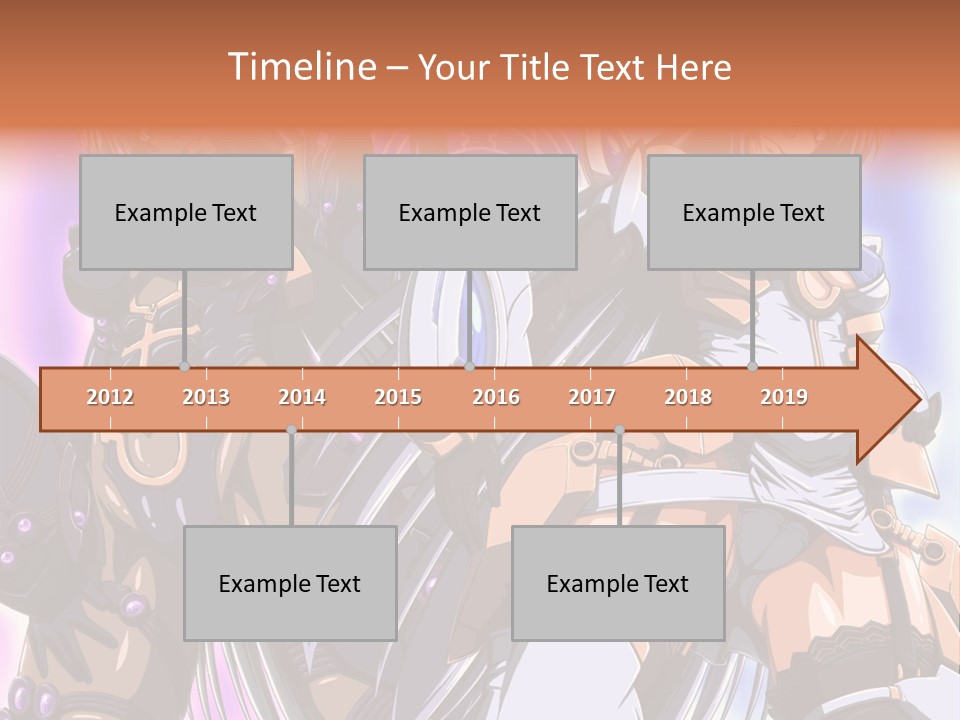 Timeline – Your Title Text Here

Example Text

Example Text

Example Text

2012 2013 2014 2015 2016 2017 2018 2019

Example Text

Example Text